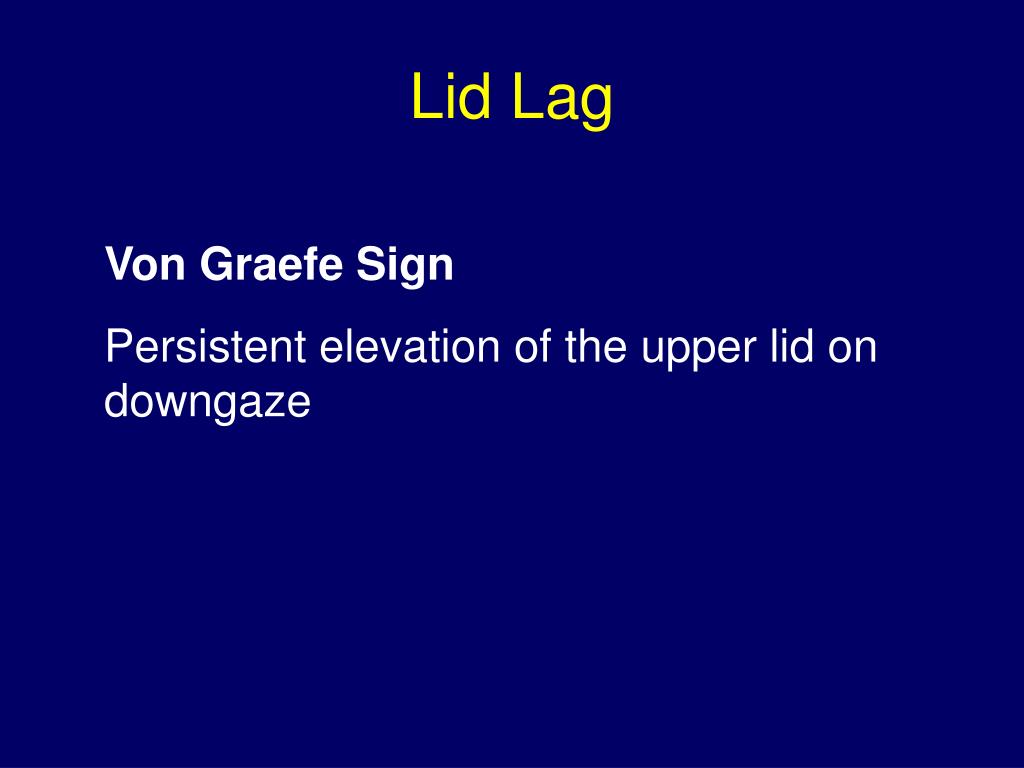 Lid Lag

Von Graefe Sign

Persistent elevation of the upper lid on downgaze